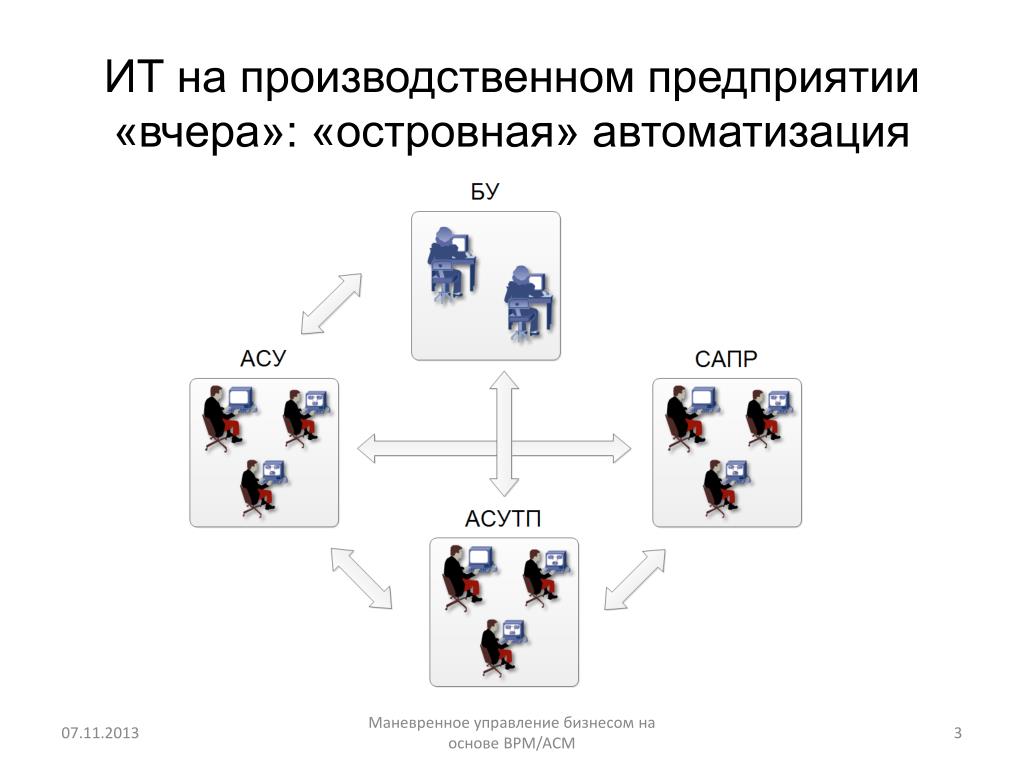 ИТ на производственном предприятии «вчера»: «островная» автоматизация

БУ

АСУ

САПР

АСУТП

07.11.2013

Маневренное управление бизнесом на основе BPM/ACM

3